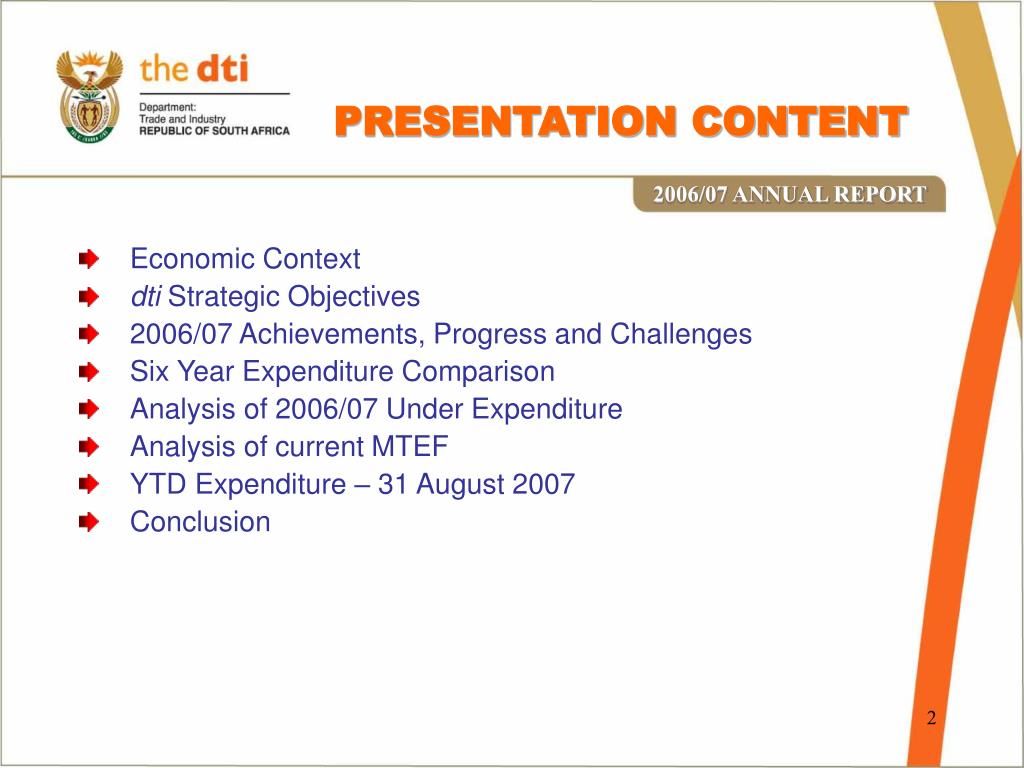 the dti

Department:
Trade and Industry
REPUBLIC OF SOUTH AFRICA

PRESENTATION CONTENT

2006/07 ANNUAL REPORT

Economic Context
dti Strategic Objectives
2006/07 Achievements, Progress and Challenges
Six Year Expenditure Comparison
Analysis of 2006/07 Under Expenditure
Analysis of current MTEF
YTD Expenditure – 31 August 2007
Conclusion

2